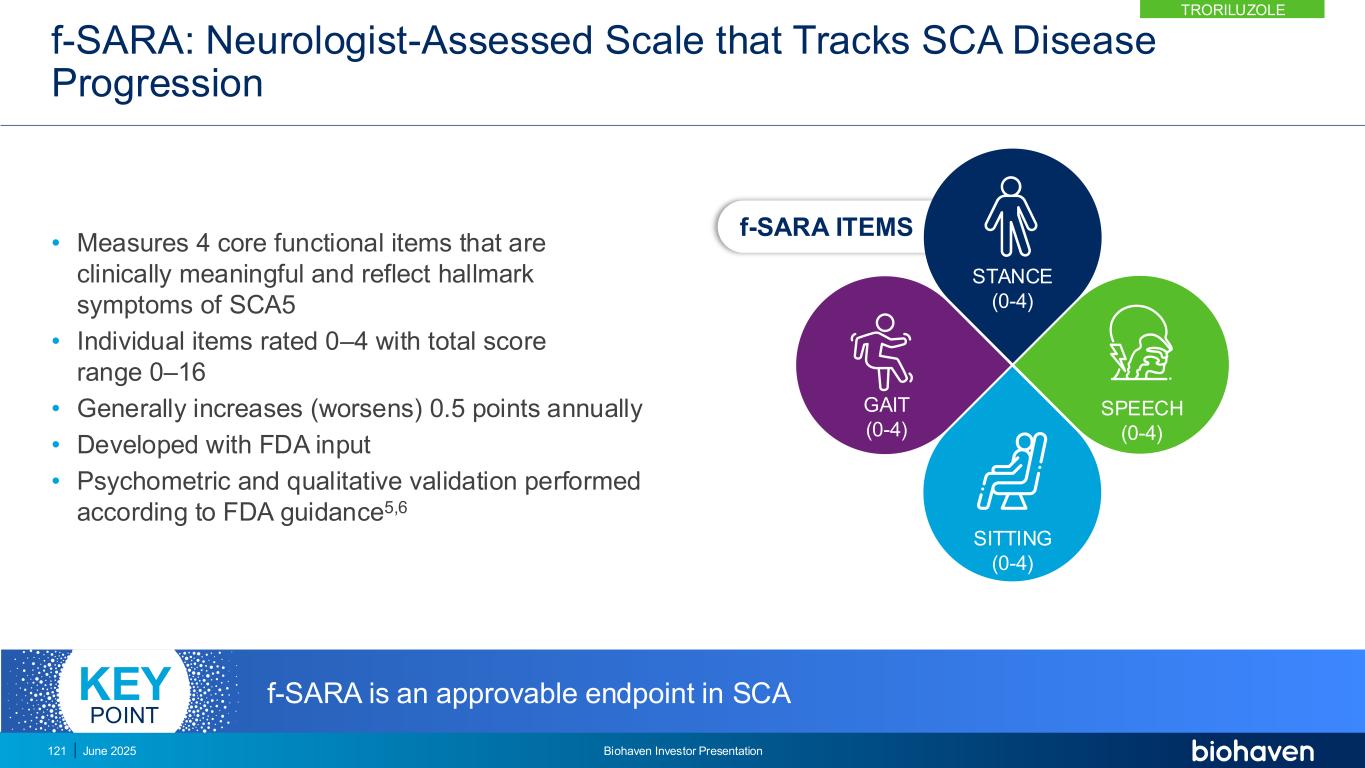 TRORILUZOLE

f-SARA: Neurologist-Assessed Scale that Tracks SCA Disease Progression

• Measures 4 core functional items that are clinically meaningful and reflect hallmark symptoms of SCA5
• Individual items rated 0–4 with total score range 0–16
• Generally increases (worsens) 0.5 points annually
• Developed with FDA input
• Psychometric and qualitative validation performed according to FDA guidance$^{5,6}$

f-SARA ITEMS

STANCE (0-4)

GAIT (0-4)

SPEECH (0-4)

SITTING (0-4)

KEY POINT

f-SARA is an approvable endpoint in SCA

121 | June 2025

Biohaven Investor Presentation

biohaven